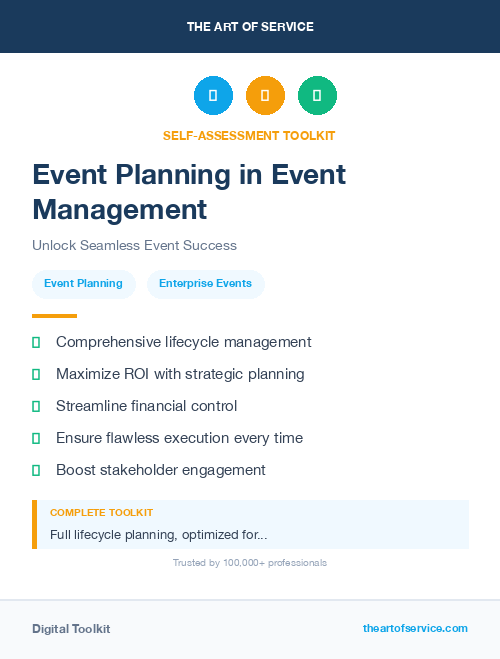 THE ART OF SERVICE

SELF-ASSESSMENT TOOLKIT

Event Planning in Event Management

Unlock Seamless Event Success

Event Planning

Enterprise Events

Comprehensive lifecycle management

Maximize ROI with strategic planning

Streamline financial control

Ensure flawless execution every time

Boost stakeholder engagement

COMPLETE TOOLKIT

Full lifecycle planning, optimized for...

Trusted by 100,000+ professionals

Digital Toolkit

theartofservice.com